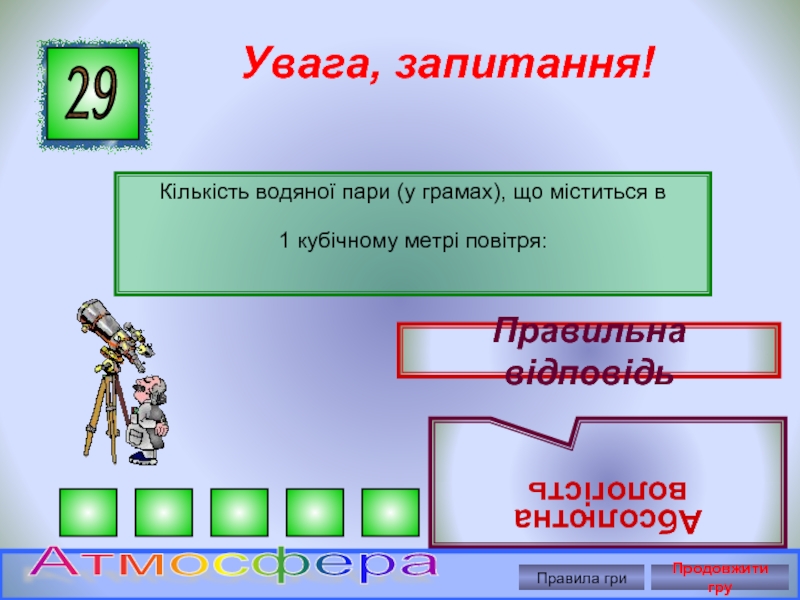 29

Увага, запитання!

Кількість водяної пари (у грамах), що міститься в

1 кубічному метрі повітря:

Правильна відповідь

Абсолютна вологість

Атмосфера

Правила гри

Продовжити гру